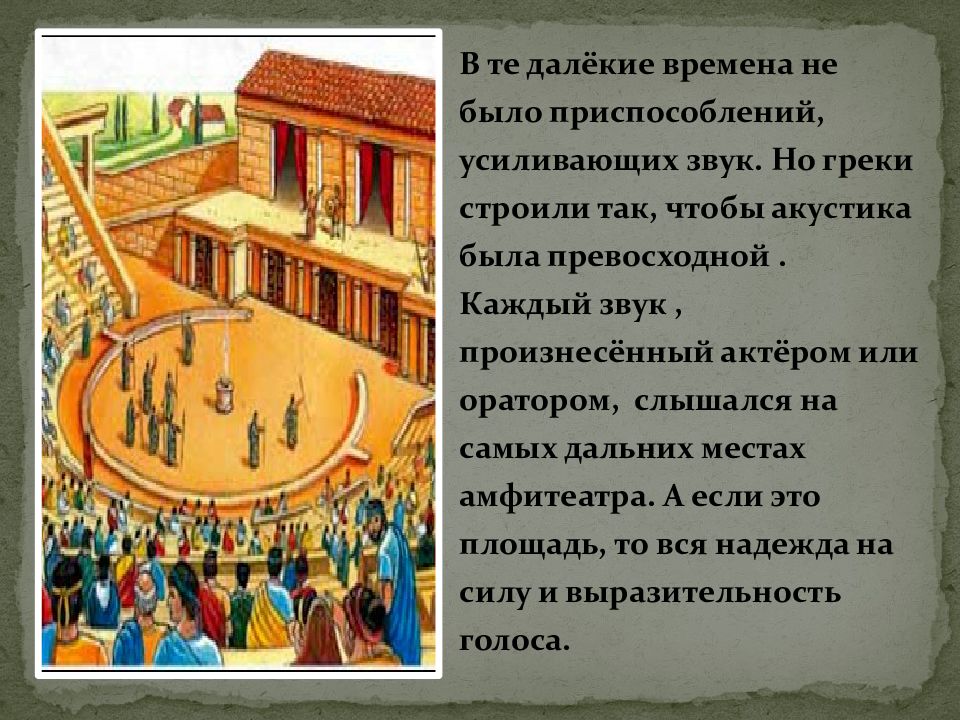 В те далёкие времена не было приспособлений, усиливающих звук. Но греки строили так, чтобы акустика была превосходной . Каждый звук , произнесённый актёром или оратором, слышался на самых дальних местах амфитеатра. А если это площадь, то вся надежда на силу и выразительность голоса.